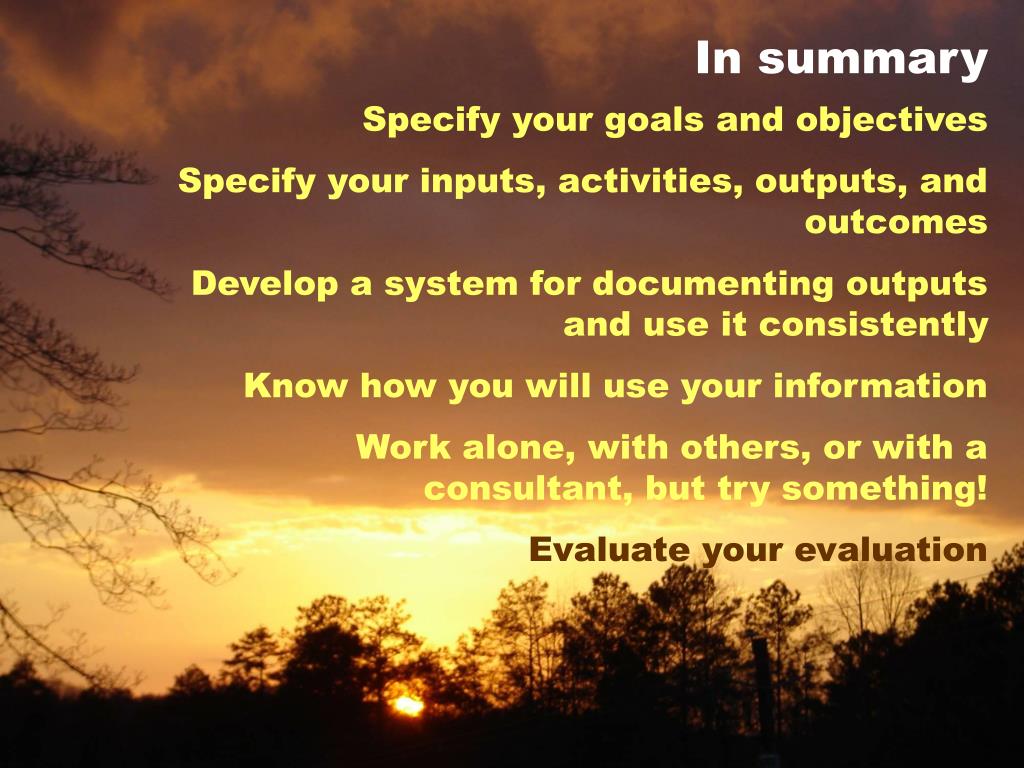 In summary

Specify your goals and objectives

Specify your inputs, activities, outputs, and outcomes

Develop a system for documenting outputs and use it consistently

Know how you will use your information

Work alone, with others, or with a consultant, but try something!

Evaluate your evaluation